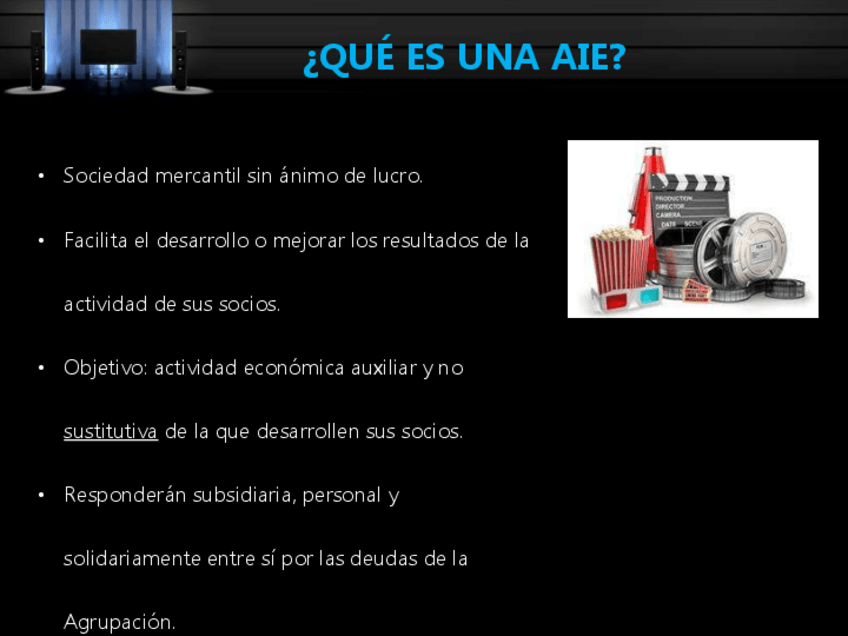 ¿QUÉ ES UNA AIE?

• Sociedad mercantil sin ánimo de lucro.

• Facilita el desarrollo o mejorar los resultados de la actividad de sus socios.

• Objetivo: actividad económica auxiliar y no sustitutiva de la que desarrollen sus socios.

• Responderán subsidiaria, personal y solidariamente entre sí por las deudas de la Agrupación.

PRODUCTION
DIRECTOR
CAMERA
DATE SCENE